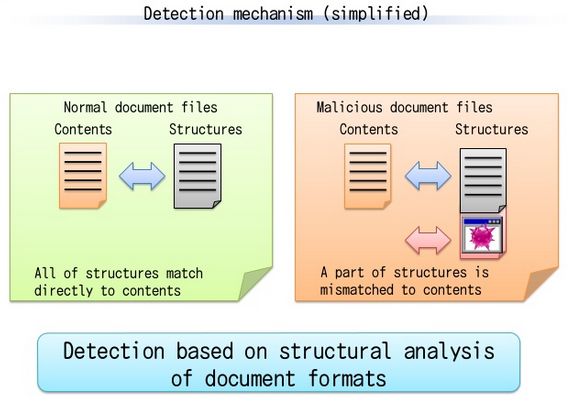 Detection mechanism (simplified)

Normal document files

Contents

Structures

All of structures match directly to contents

Malicious document files

Contents

Structures

A part of structures is mismatched to contents

Detection based on structural analysis of document formats